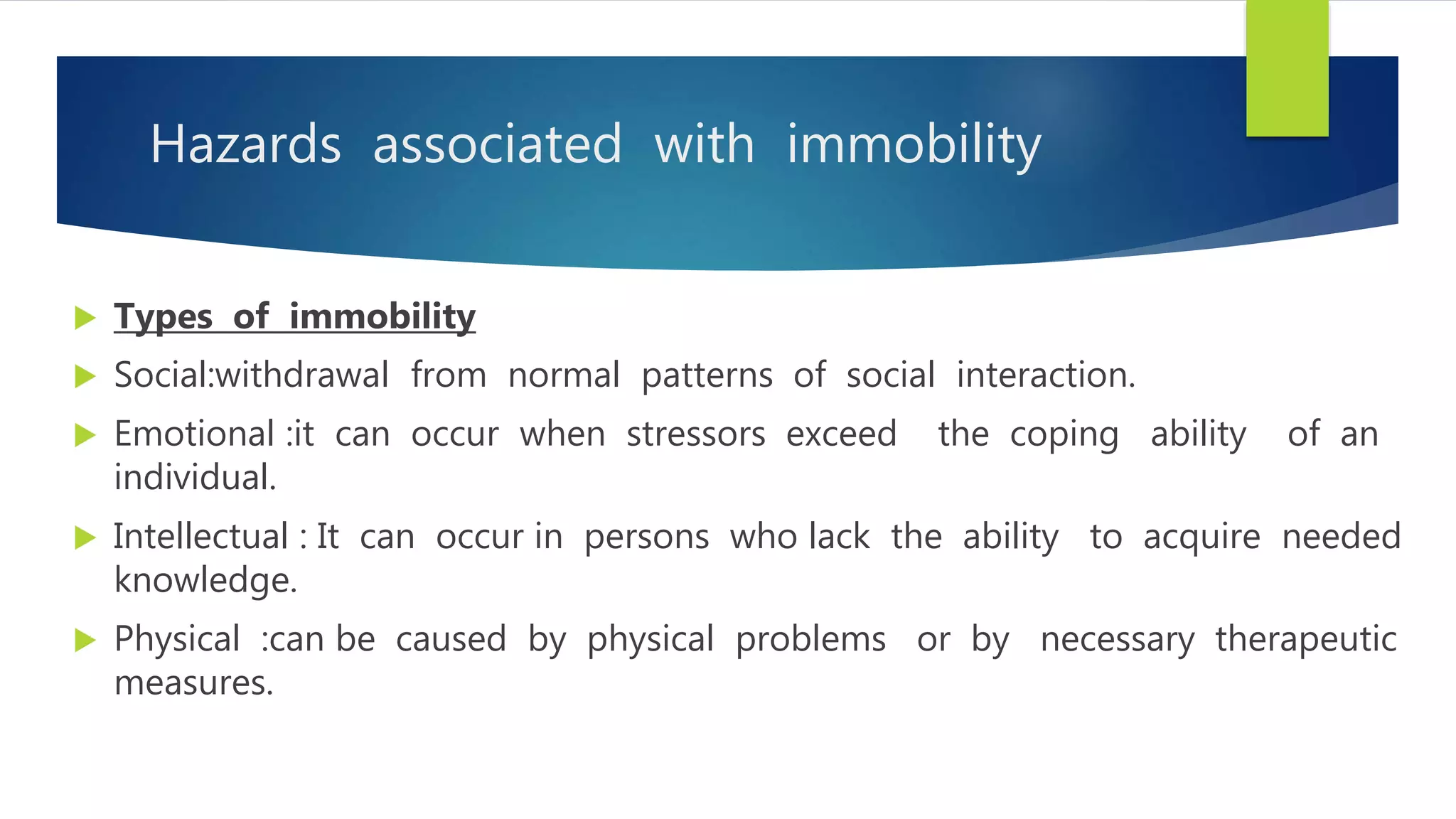 Hazards associated with immobility

Types of immobility

Social:withdrawal from normal patterns of social interaction.

Emotional :it can occur when stressors exceed the coping ability of an individual.

Intellectual : It can occur in persons who lack the ability to acquire needed knowledge.

Physical :can be caused by physical problems or by necessary therapeutic measures.